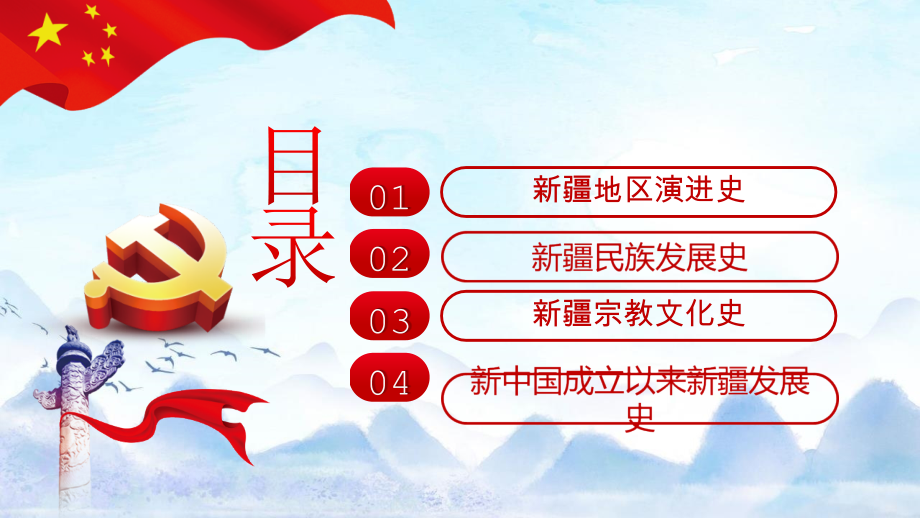 目录

01 新疆地区演进史

02 新疆民族发展史

03 新疆宗教文化史

04 新中国成立以来新疆发展史